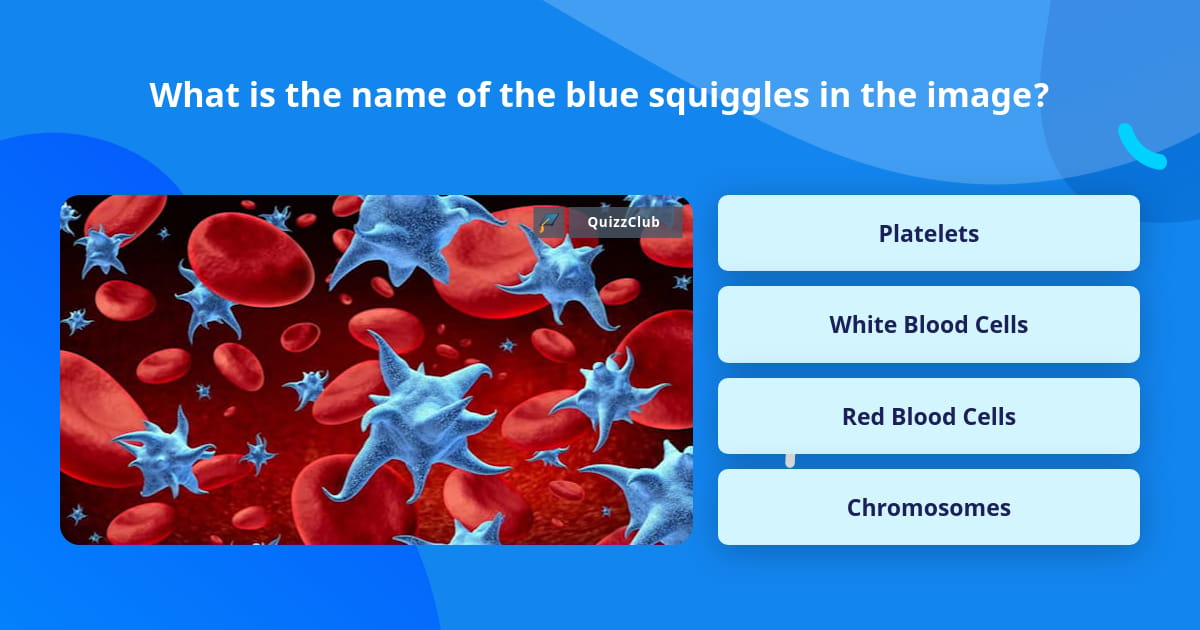 What is the name of the blue squiggles in the image?

QuizzClub

Platelets

White Blood Cells

Red Blood Cells

Chromosomes